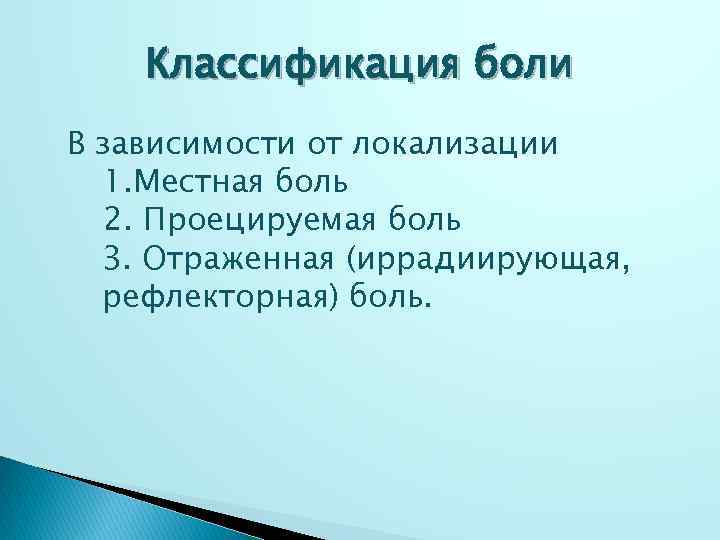 Классификация боли

В зависимости от локализации
1.Местная боль
2. Проецируемая боль
3. Отраженная (иррадиирующая, рефлекторная) боль.